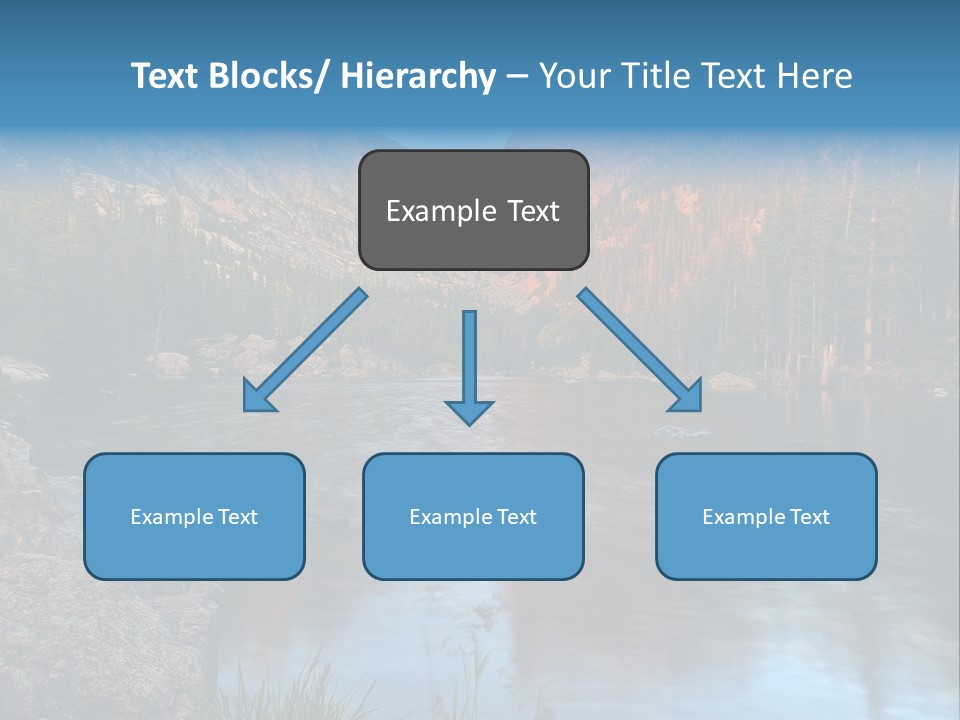 Text Blocks/ Hierarchy – Your Title Text Here

Example Text

Example Text

Example Text

Example Text